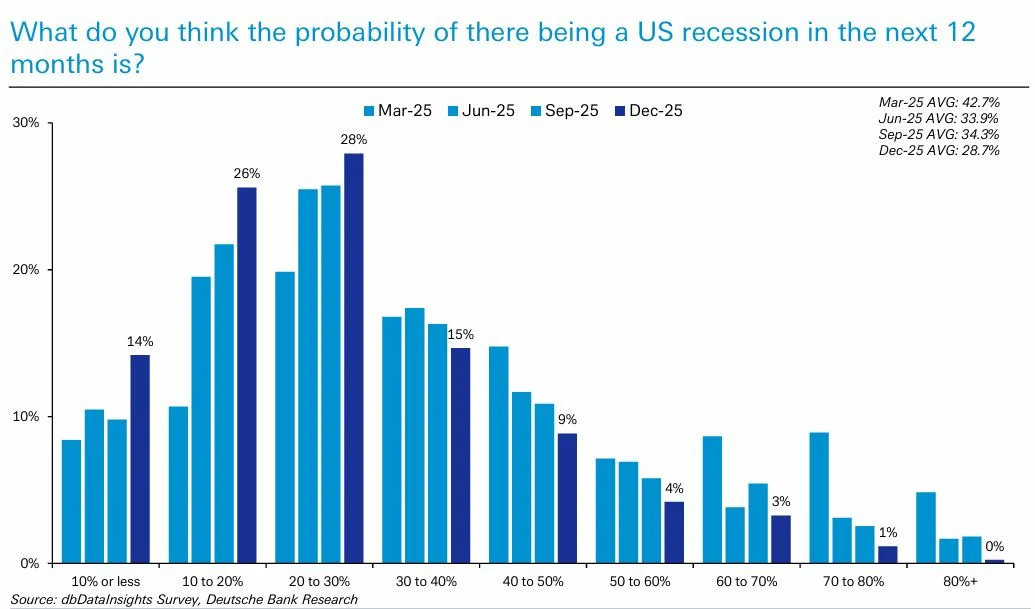 What do you think the probability of there being a US recession in the next 12 months is?

Mar-25 Jun-25 Sep-25 Dec-25

Mar-25 AVG: 42.7%
Jun-25 AVG: 33.9%
Sep-25 AVG: 34.3%
Dec-25 AVG: 28.7%

30%
20%
10%
0%

14%
26%
28%
15%
9%
4%
3%
1%
0%

10% or less
10 to 20%
20 to 30%
30 to 40%
40 to 50%
50 to 60%
60 to 70%
70 to 80%
80%+

Source: dbDataInsights Survey, Deutsche Bank Research